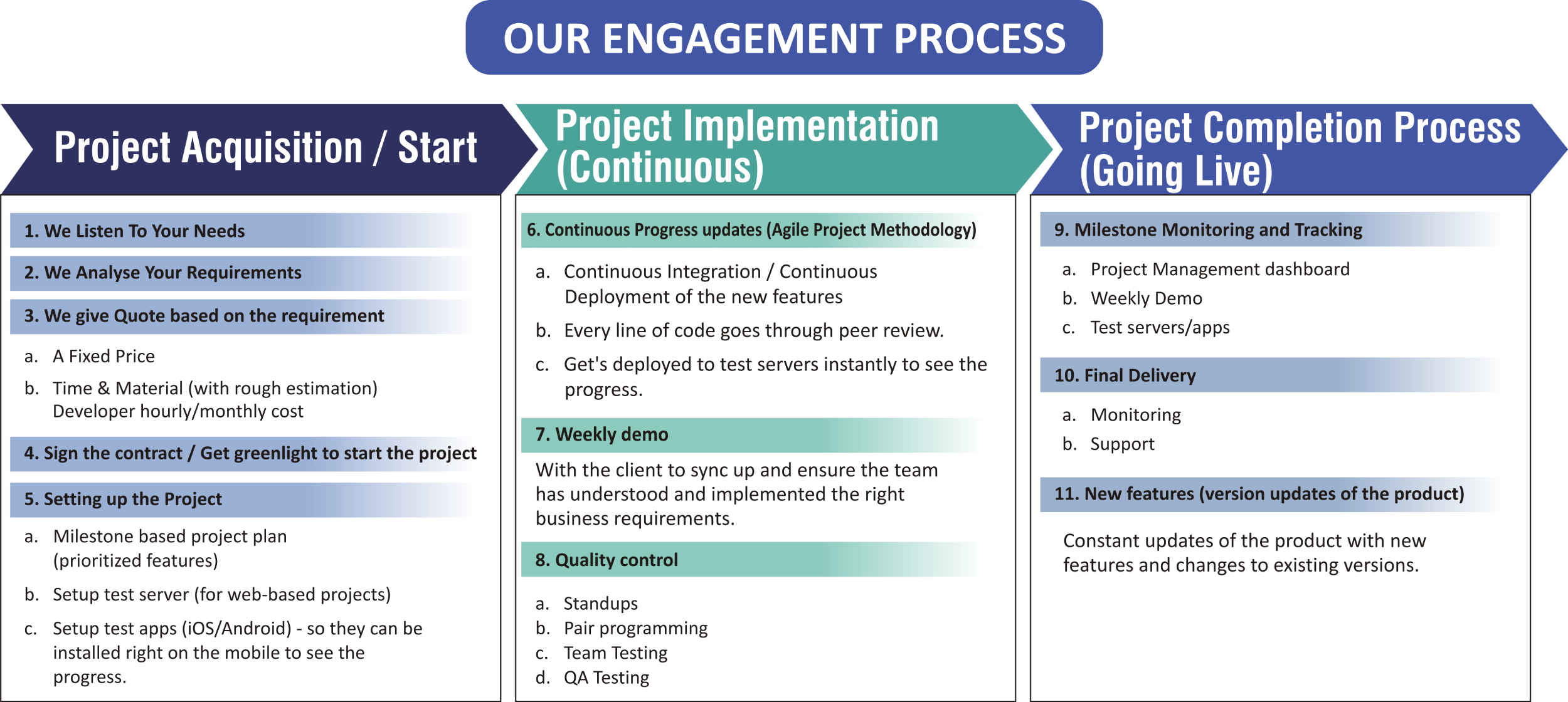 OUR ENGAGEMENT PROCESS

Project Acquisition / Start

1. We Listen To Your Needs

2. We Analyse Your Requirements

3. We give Quote based on the requirement

a. A Fixed Price

b. Time & Material (with rough estimation) Developer hourly/monthly cost

4. Sign the contract / Get greenlight to start the project

5. Setting up the Project

a. Milestone based project plan (prioritized features)

b. Setup test server (for web-based projects)

c. Setup test apps (iOS/Android) - so they can be installed right on the mobile to see the progress.

Project Implementation (Continuous)

6. Continuous Progress updates (Agile Project Methodology)

a. Continuous Integration / Continuous Deployment of the new features

b. Every line of code goes through peer review.

c. Get's deployed to test servers instantly to see the progress.

7. Weekly demo

With the client to sync up and ensure the team has understood and implemented the right business requirements.

8. Quality control

a. Standups
b. Pair programming
c. Team Testing
d. QA Testing

Project Completion Process (Going Live)

9. Milestone Monitoring and Tracking

a. Project Management dashboard
b. Weekly Demo
c. Test servers/apps

10. Final Delivery

a. Monitoring
b. Support

11. New features (version updates of the product)

Constant updates of the product with new features and changes to existing versions.